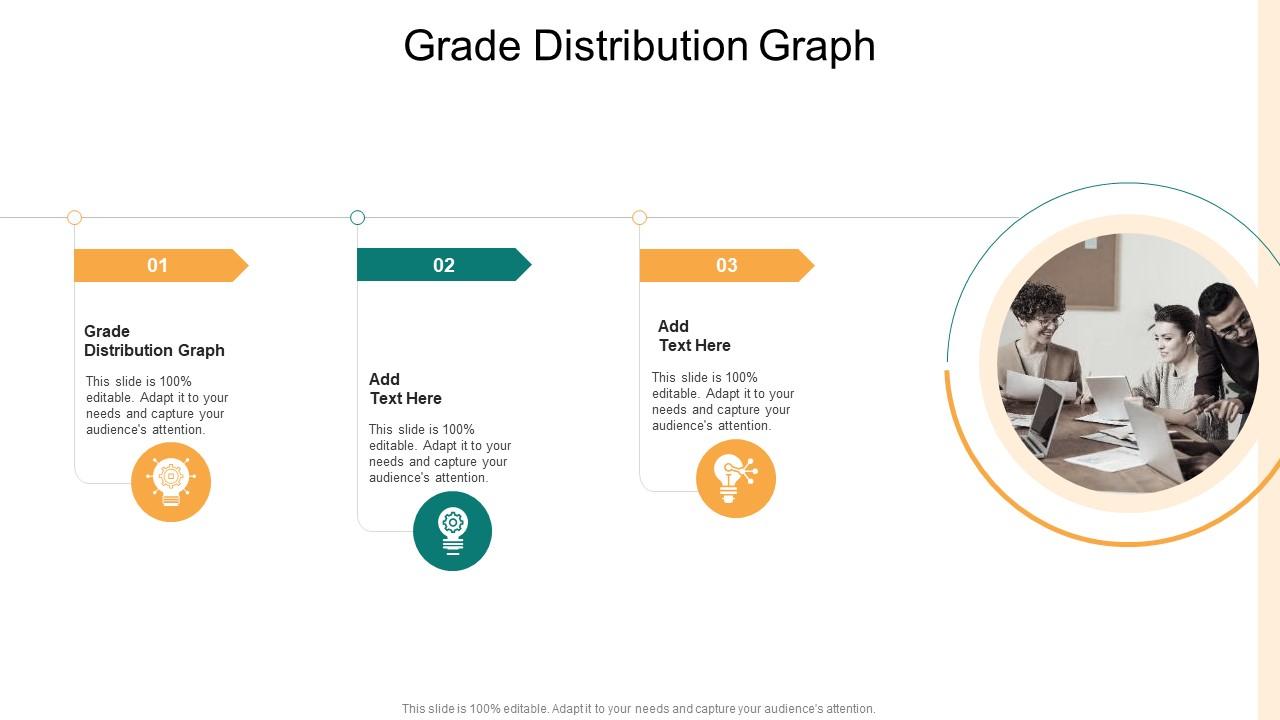 Grade Distribution Graph

01

Grade Distribution Graph

This slide is 100% editable. Adapt it to your needs and capture your audience's attention.

02

Add Text Here

This slide is 100% editable. Adapt it to your needs and capture your audience's attention.

03

Add Text Here

This slide is 100% editable. Adapt it to your needs and capture your audience's attention.

This slide is 100% editable. Adapt it to your needs and capture your audience's attention.